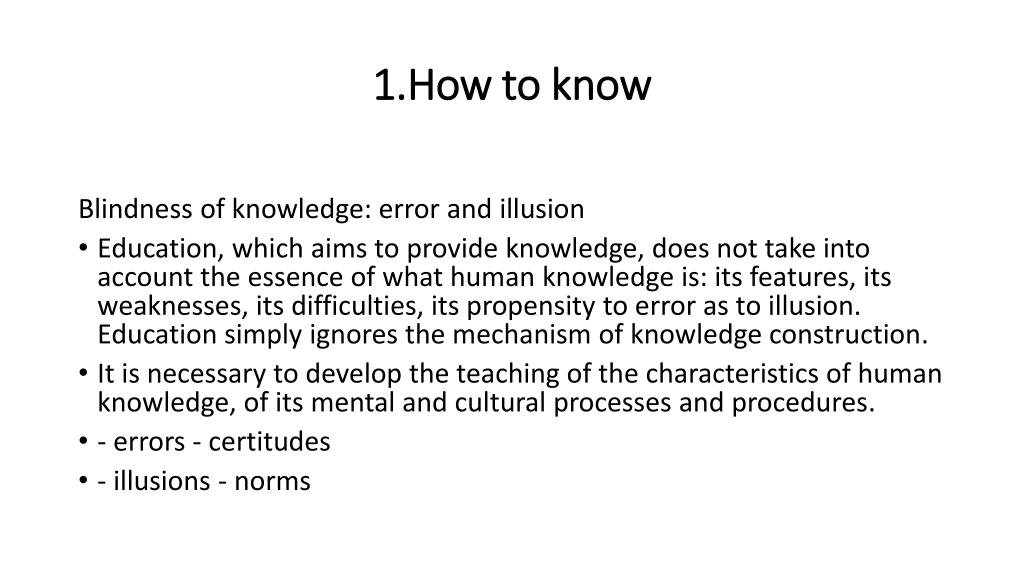 1.How to know

Blindness of knowledge: error and illusion

• Education, which aims to provide knowledge, does not take into account the essence of what human knowledge is: its features, its weaknesses, its difficulties, its propensity to error as to illusion. Education simply ignores the mechanism of knowledge construction.
• It is necessary to develop the teaching of the characteristics of human knowledge, of its mental and cultural processes and procedures.
• - errors - certitudes
• - illusions - norms